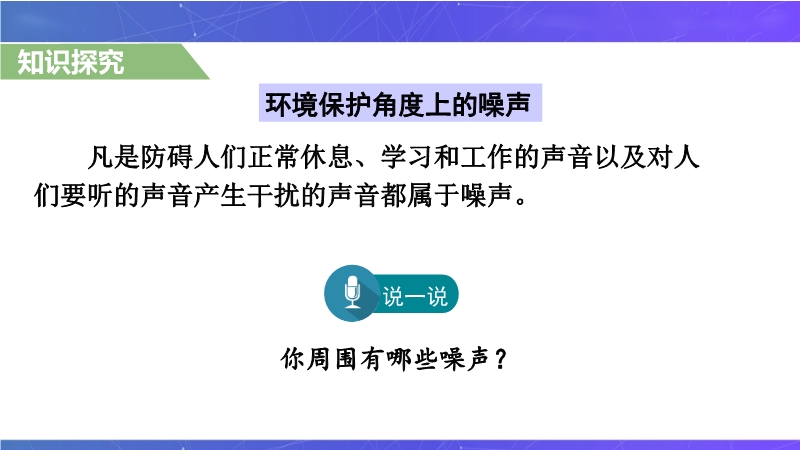 知识探究

环境保护角度上的噪声

凡是防碍人们正常休息、学习和工作的声音以及对人们要听的声音产生干扰的声音都属于噪声。

说一说

你周围有哪些噪声？